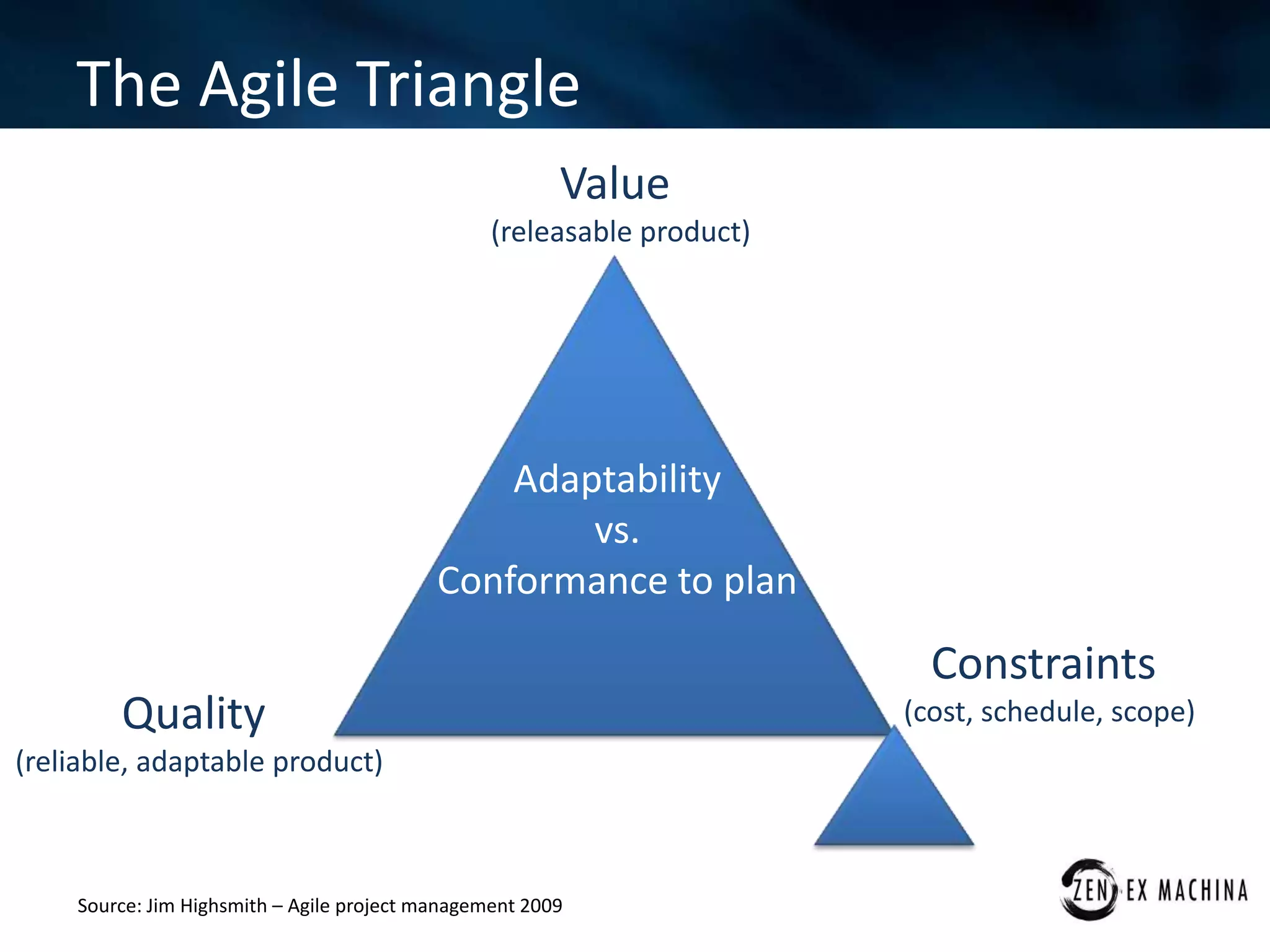 The Agile Triangle

Value
(releasable product)

Adaptability
vs.
Conformance to plan

Constraints
(cost, schedule, scope)

Quality
(reliable, adaptable product)

Source: Jim Highsmith – Agile project management 2009

ZEN EX MACHINA